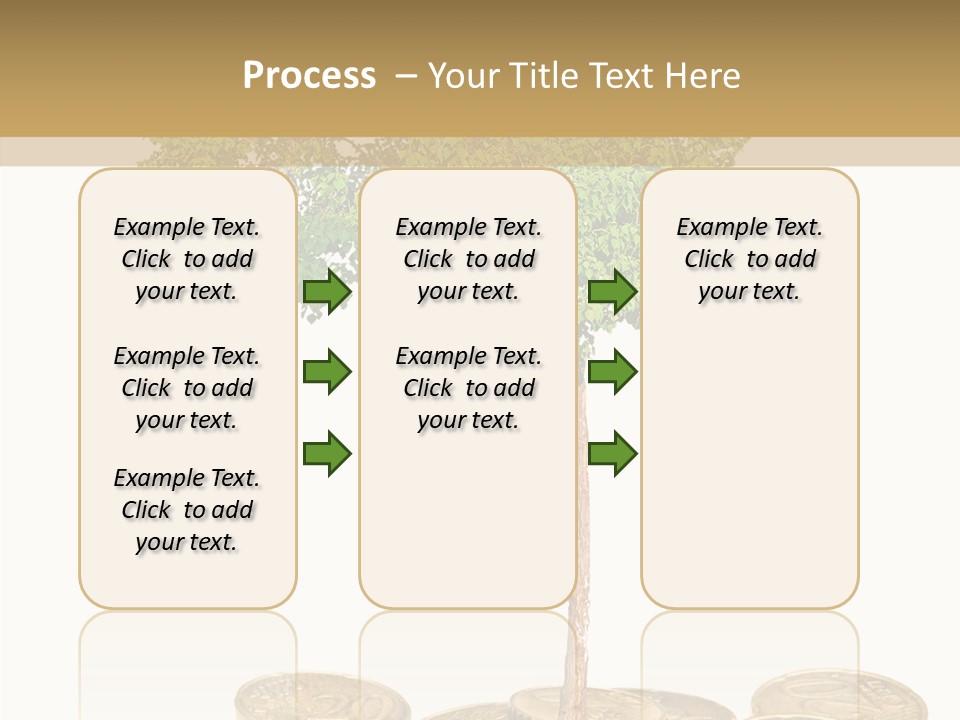 Process – Your Title Text Here

Example Text. Click to add your text.

Example Text. Click to add your text.

Example Text. Click to add your text.

Example Text. Click to add your text.

Example Text. Click to add your text.

Example Text. Click to add your text.